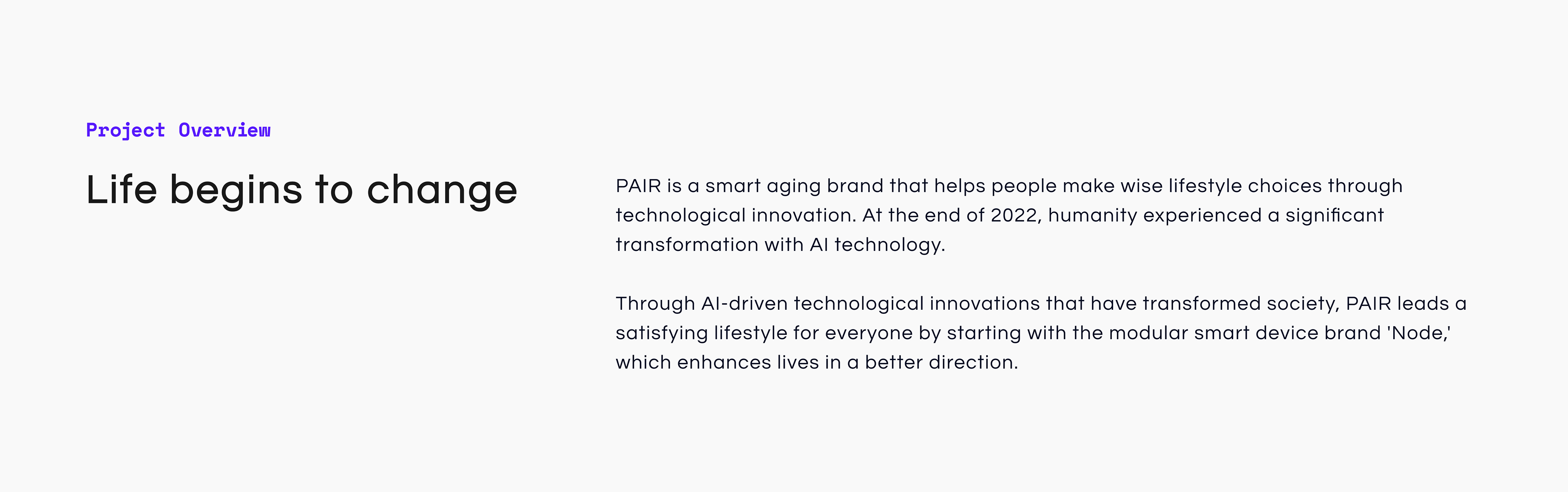 Project Overview

Life begins to change

PAIR is a smart aging brand that helps people make wise lifestyle choices through technological innovation. At the end of 2022, humanity experienced a significant transformation with AI technology.

Through AI-driven technological innovations that have transformed society, PAIR leads a satisfying lifestyle for everyone by starting with the modular smart device brand 'Node,' which enhances lives in a better direction.